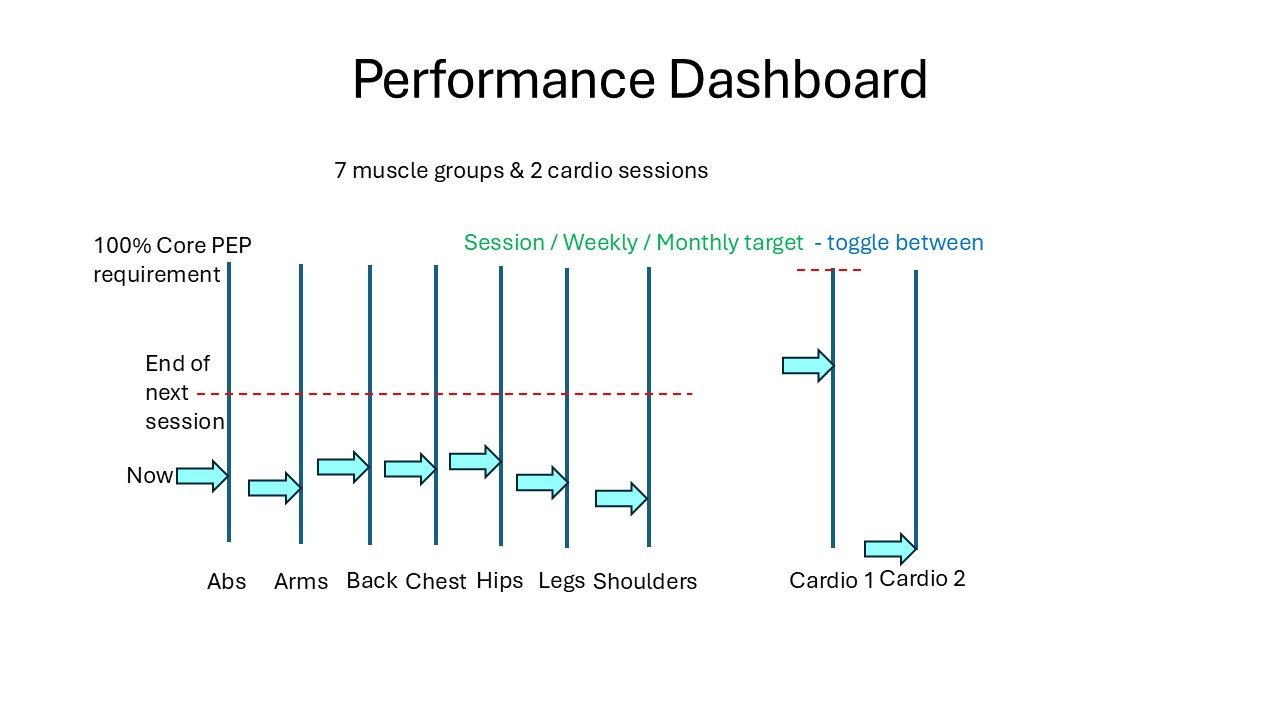 Performance Dashboard

7 muscle groups & 2 cardio sessions

100% Core PEP requirement

Session / Weekly / Monthly target - toggle between

End of next session

Now

Abs Arms Back Chest Hips Legs Shoulders

Cardio 1 Cardio 2